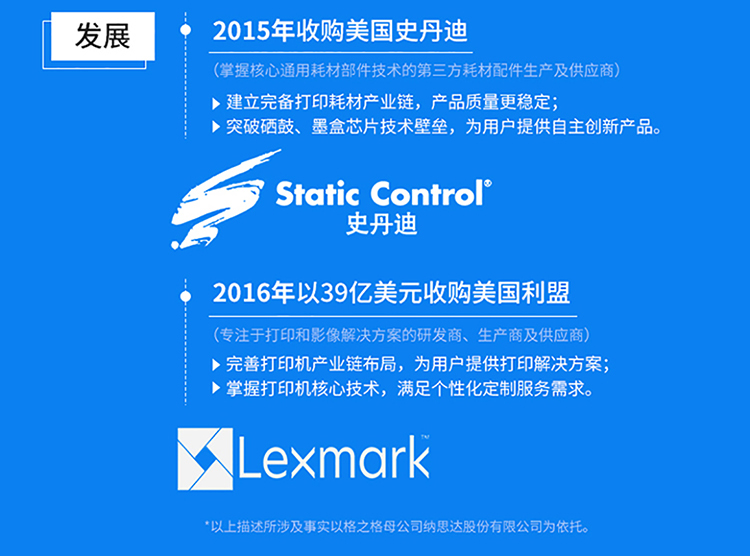 发展

2015年收购美国史丹迪

（掌握核心通用耗材部件技术的第三方耗材配件生产及供应商）

▶ 建立完备打印耗材产业链，产品质量更稳定；
▶ 突破硒鼓、墨盒芯片技术壁垒，为用户提供自主创新产品。

Static Control®
史丹迪

2016年以39亿美元收购美国利盟

（专注于打印和影像解决方案的研发商、生产商及供应商）

▶ 完善打印机产业链布局，为用户提供打印解决方案；
▶ 掌握打印机核心技术，满足个性化定制服务需求。

Lexmark™

*以上描述所涉及事实以格之格母公司纳思达股份有限公司为依托。